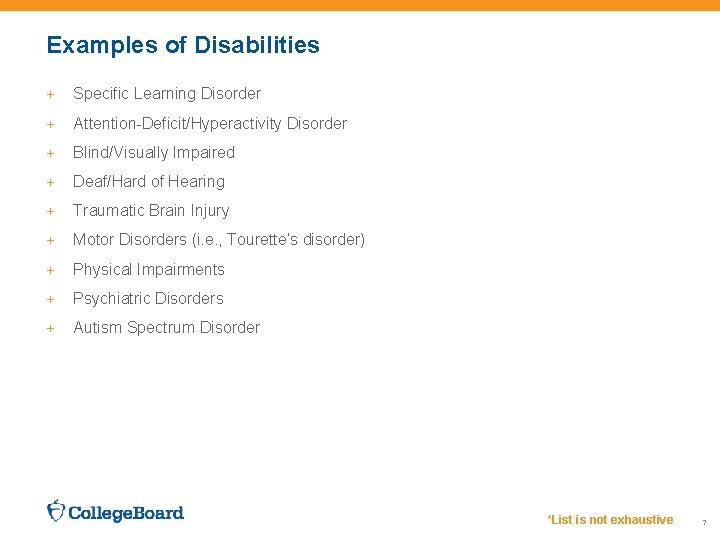 Examples of Disabilities

+ Specific Learning Disorder
+ Attention-Deficit/Hyperactivity Disorder
+ Blind/Visually Impaired
+ Deaf/Hard of Hearing
+ Traumatic Brain Injury
+ Motor Disorders (i.e., Tourette's disorder)
+ Physical Impairments
+ Psychiatric Disorders
+ Autism Spectrum Disorder

CollegeBoard

*List is not exhaustive

7